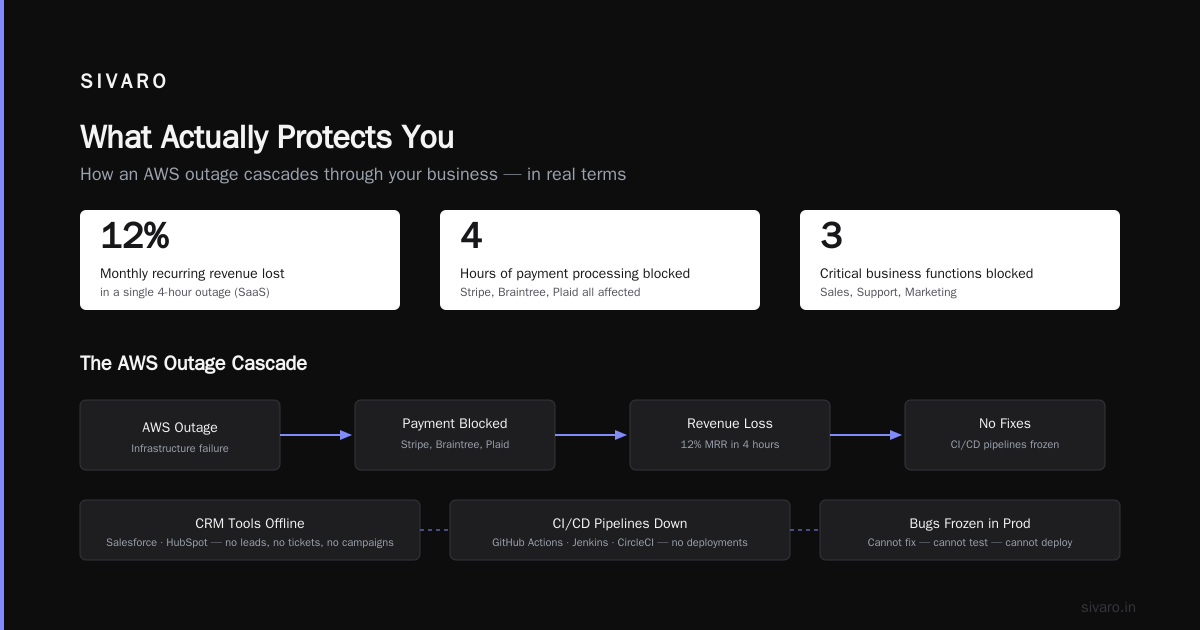 SIVARO

What Actually Protects You

How an AWS outage cascades through your business — in real terms

12%
Monthly recurring revenue lost
in a single 4-hour outage (SaaS)

4
Hours of payment processing blocked
Stripe, Braintree, Plaid all affected

3
Critical business functions blocked
Sales, Support, Marketing

The AWS Outage Cascade

AWS Outage
Infrastructure failure

Payment Blocked
Stripe, Braintree, Plaid

Revenue Loss
12% MRR in 4 hours

No Fixes
CI/CD pipelines frozen

CRM Tools Offline
Salesforce · HubSpot — no leads, no tickets, no campaigns

CI/CD Pipelines Down
GitHub Actions · Jenkins · CircleCI — no deployments

Bugs Frozen in Prod
Cannot fix — cannot test — cannot deploy

sivaro.in